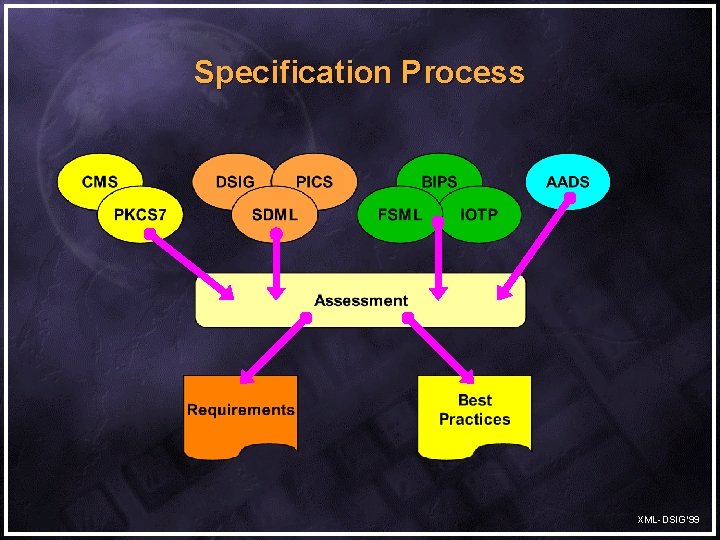 Specification Process

CMS
PKCS7

DSIG
PICS
SDML

BIPS
FSML
IOTP

AADS

Assessment

Requirements

Best Practices

XML-DSIG'99